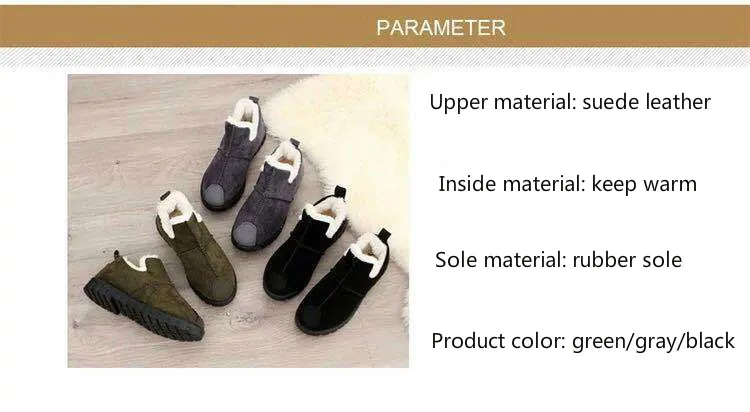 PARAMETER

Upper material: suede leather

Inside material: keep warm

Sole material: rubber sole

Product color: green/gray/black